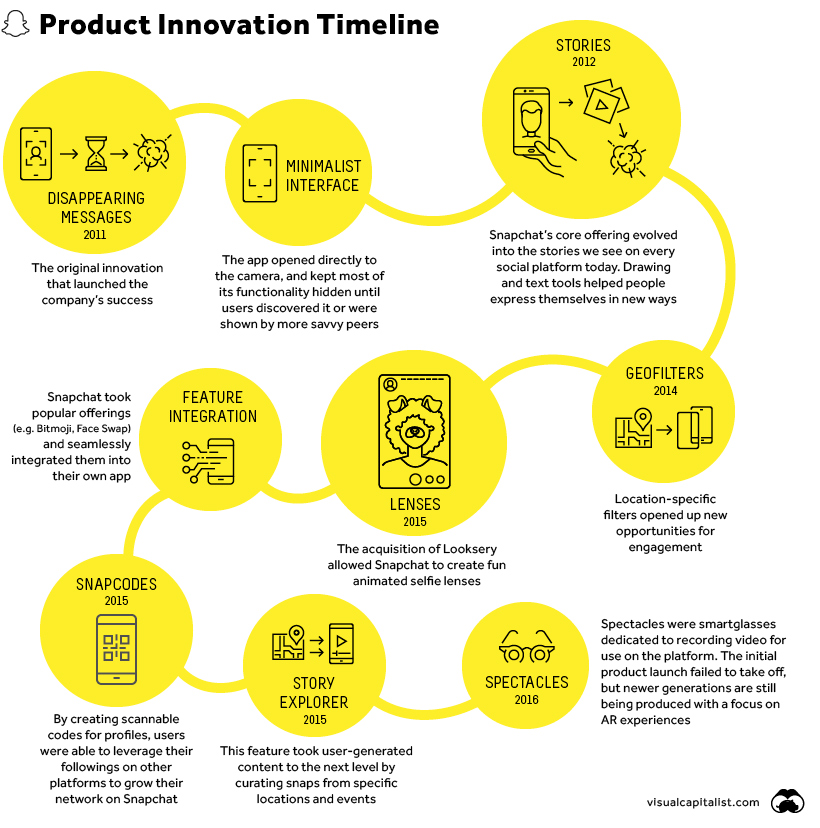 Product Innovation Timeline

DISAPPEARING MESSAGES
2011

The original innovation that launched the company's success

MINIMALIST INTERFACE

The app opened directly to the camera, and kept most of its functionality hidden until users discovered it or were shown by more savvy peers

STORIES
2012

Snapchat's core offering evolved into the stories we see on every social platform today. Drawing and text tools helped people express themselves in new ways

GEOFILTERS
2014

Location-specific filters opened up new opportunities for engagement

LENSES
2015

The acquisition of Looksery allowed Snapchat to create fun animated selfie lenses

FEATURE INTEGRATION

Snapchat took popular offerings (e.g. Bitmoji, Face Swap) and seamlessly integrated them into their own app

SNAPCODES
2015

By creating scannable codes for profiles, users were able to leverage their followings on other platforms to grow their network on Snapchat

STORY EXPLORER
2015

This feature took user-generated content to the next level by curating snaps from specific locations and events

SPECTACLES
2016

Spectacles were smartglasses dedicated to recording video for use on the platform. The initial product launch failed to take off, but newer generations are still being produced with a focus on AR experiences

visualcapitalist.com